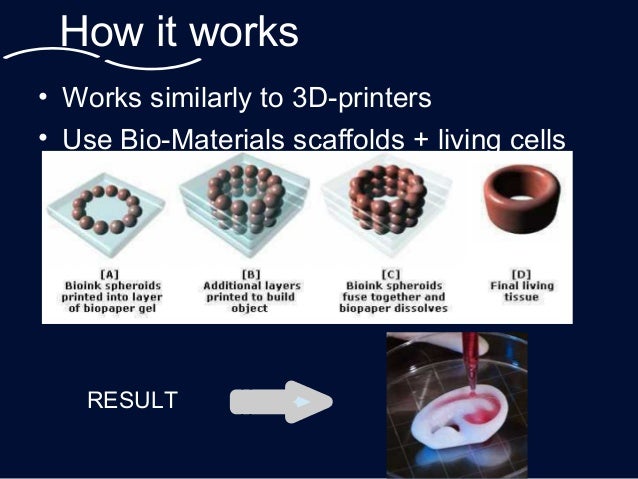 How it works

• Works similarly to 3D-printers

• Use Bio-Materials scaffolds + living cells

[A]
Bioink spheroids printed into layer of biopaper gel

[B]
Additional layers printed to build object

[C]
Bioink spheroids fuse together and biopaper dissolves

[D]
Final living tissue

RESULT